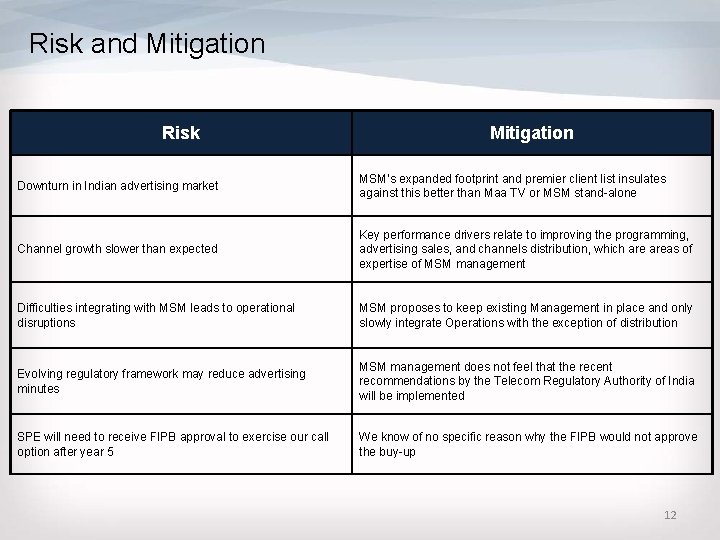 Risk and Mitigation

| Risk | Mitigation |
|---|---|
| Downturn in Indian advertising market | MSM's expanded footprint and premier client list insulates against this better than Maa TV or MSM stand-alone |
| Channel growth slower than expected | Key performance drivers relate to improving the programming, advertising sales, and channels distribution, which are areas of expertise of MSM management |
| Difficulties integrating with MSM leads to operational disruptions | MSM proposes to keep existing Management in place and only slowly integrate Operations with the exception of distribution |
| Evolving regulatory framework may reduce advertising minutes | MSM management does not feel that the recent recommendations by the Telecom Regulatory Authority of India will be implemented |
| SPE will need to receive FIPB approval to exercise our call option after year 5 | We know of no specific reason why the FIPB would not approve the buy-up |

12